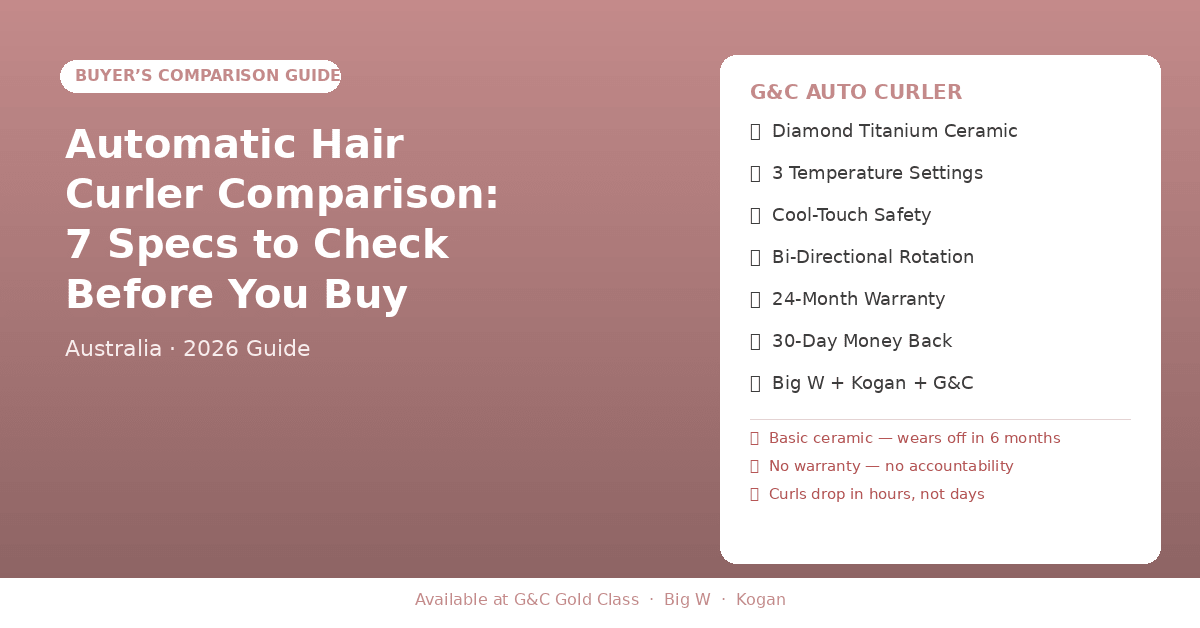 BUYER'S COMPARISON GUIDE

Automatic Hair Curler Comparison: 7 Specs to Check Before You Buy

Australia · 2026 Guide

G&C AUTO CURLER

Diamond Titanium Ceramic

3 Temperature Settings

Cool-Touch Safety

Bi-Directional Rotation

24-Month Warranty

30-Day Money Back

Big W + Kogan + G&C

Basic ceramic — wears off in 6 months

No warranty — no accountability

Curls drop in hours, not days

Available at G&C Gold Class · Big W · Kogan